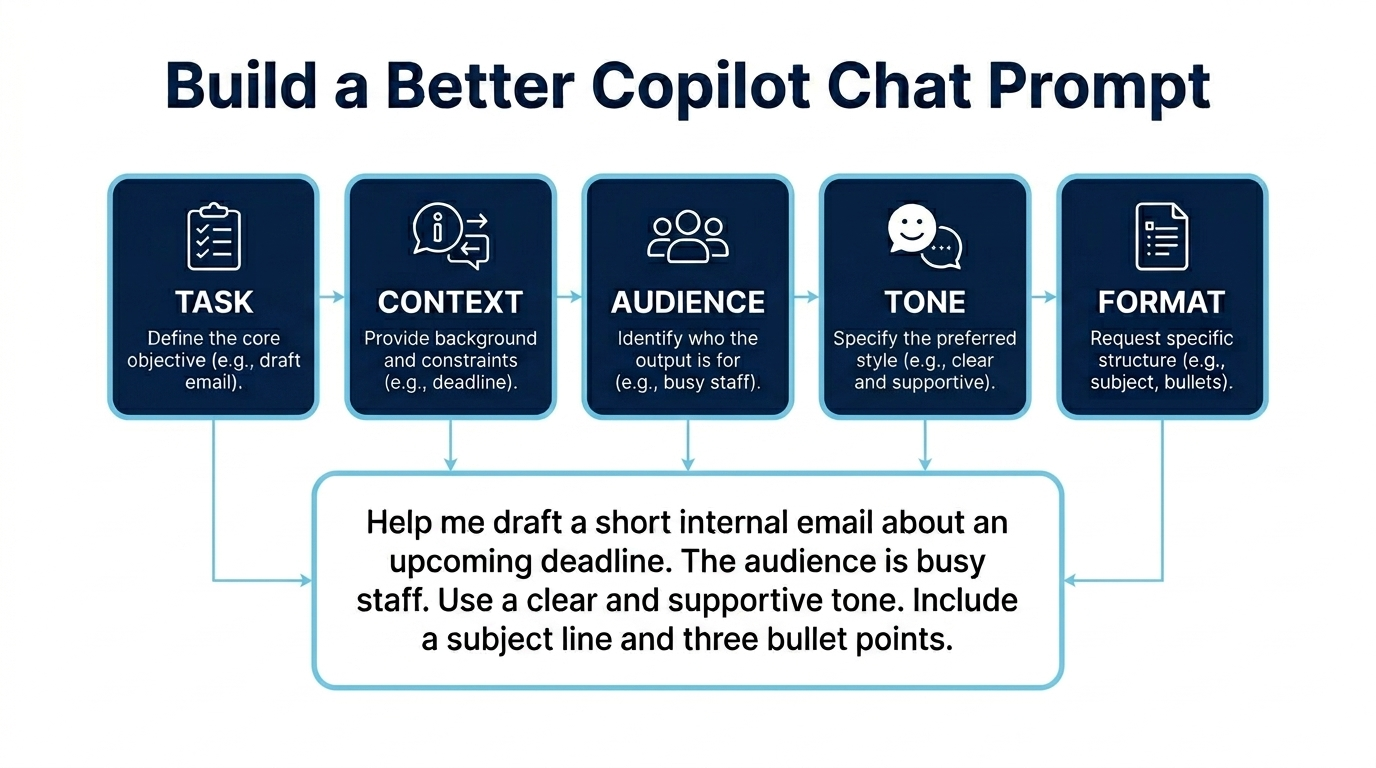 Build a Better Copilot Chat Prompt

TASK
Define the core objective (e.g., draft email).

CONTEXT
Provide background and constraints (e.g., deadline).

AUDIENCE
Identify who the output is for (e.g., busy staff).

TONE
Specify the preferred style (e.g., clear and supportive).

FORMAT
Request specific structure (e.g., subject, bullets).

Help me draft a short internal email about an upcoming deadline. The audience is busy staff. Use a clear and supportive tone. Include a subject line and three bullet points.